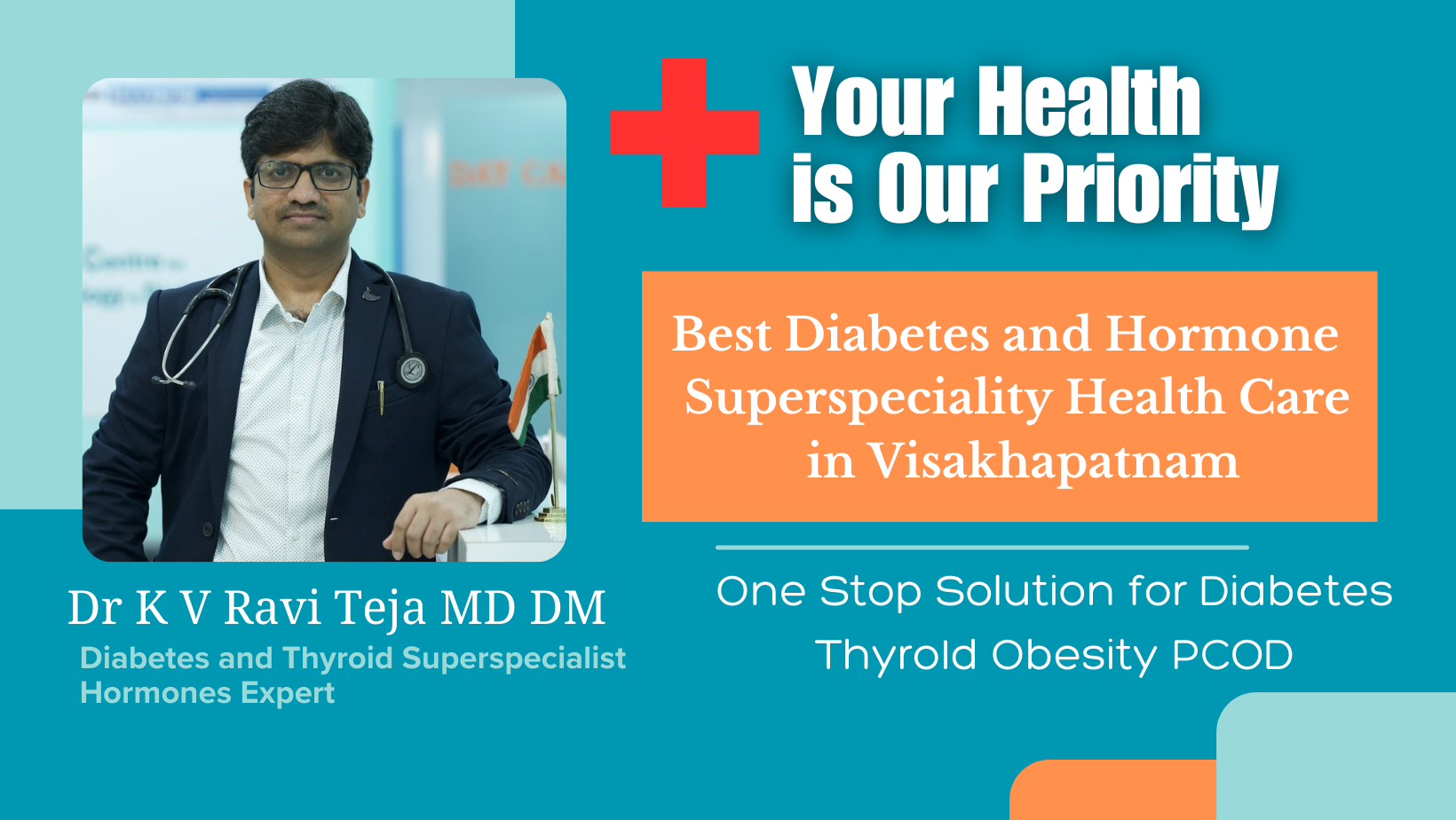 Your Health is Our Priority

Best Diabetes and Hormone Superspeciality Health Care in Visakhapatnam

One Stop Solution for Diabetes Thyroid Obesity PCOD

Dr K V Ravi Teja MD DM

Diabetes and Thyroid Superspecialist
Hormones Expert